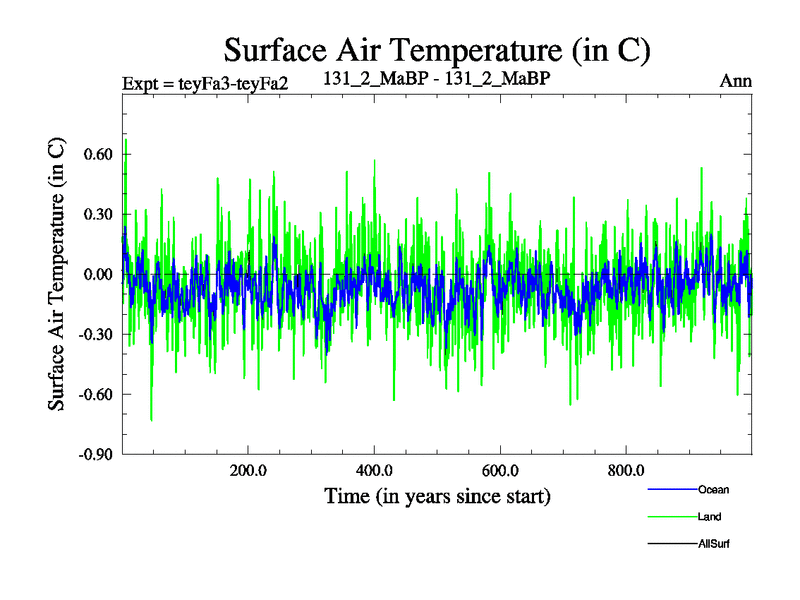 Surface Air Temperature (in C)

Expt = teyFa3-teyFa2

131_2_MaBP - 131_2_MaBP

Ann

Surface Air Temperature (in C)

0.60
0.30
0.00
-0.30
-0.60
-0.90

200.0
400.0
600.0
800.0

Time (in years since start)

Ocean
Land
AllSurf